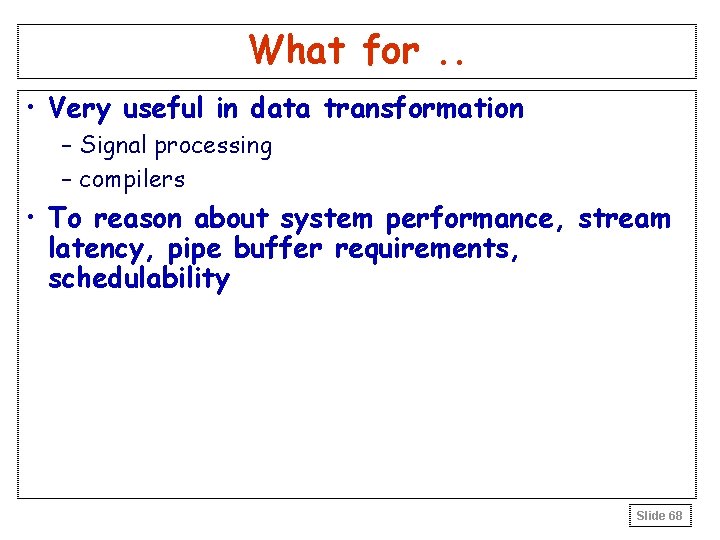 What for ..

• Very useful in data transformation
– Signal processing
– compilers

• To reason about system performance, stream latency, pipe buffer requirements, schedulability

Slide 68